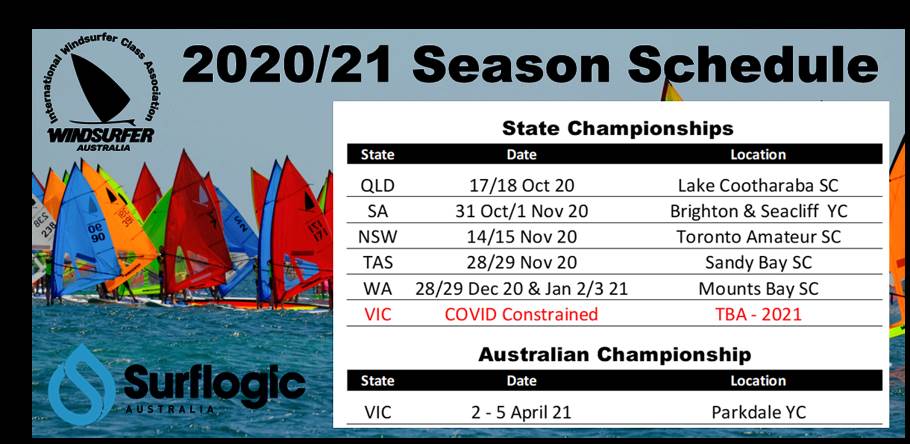 International Windsurfer Class Association
WINDSURFER
AUSTRALIA

2020/21 Season Schedule

State Championships

| State | Date | Location |
|---|---|---|
| QLD | 17/18 Oct 20 | Lake Cootharaba SC |
| SA | 31 Oct/1 Nov 20 | Brighton & Seacliff YC |
| NSW | 14/15 Nov 20 | Toronto Amateur SC |
| TAS | 28/29 Nov 20 | Sandy Bay SC |
| WA | 28/29 Dec 20 & Jan 2/3 21 | Mounts Bay SC |
| VIC | COVID Constrained | TBA - 2021 |

Australian Championship

| State | Date | Location |
|---|---|---|
| VIC | 2 - 5 April 21 | Parkdale YC |

Surflogic
AUSTRALIA